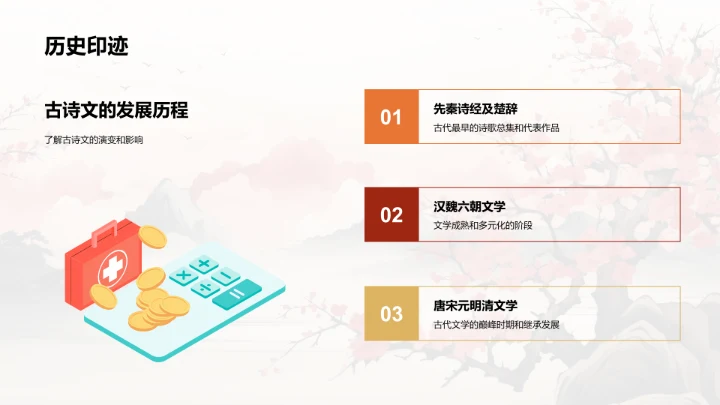 历史印迹

古诗文的发展历程

了解古诗文的演变和影响

01 先秦诗经及楚辞
古代最早的诗歌总集和代表作品

02 汉魏六朝文学
文学成熟和多元化的阶段

03 唐宋元明清文学
古代文学的巅峰时期和继承发展